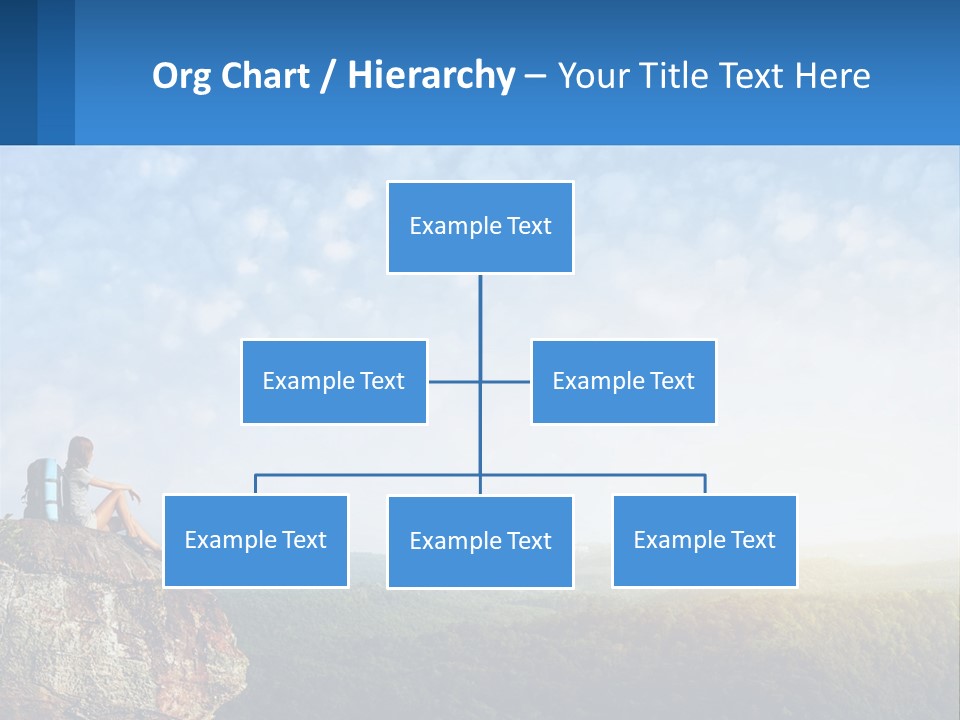 Org Chart / Hierarchy – Your Title Text Here

Example Text

Example Text

Example Text

Example Text

Example Text

Example Text